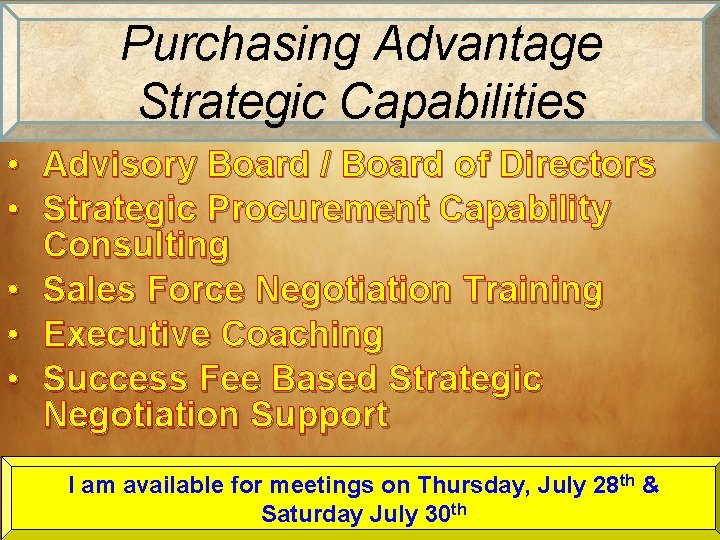 Purchasing Advantage
Strategic Capabilities

• Advisory Board / Board of Directors
• Strategic Procurement Capability Consulting
• Sales Force Negotiation Training
• Executive Coaching
• Success Fee Based Strategic Negotiation Support

I am available for meetings on Thursday, July 28th & Saturday July 30th